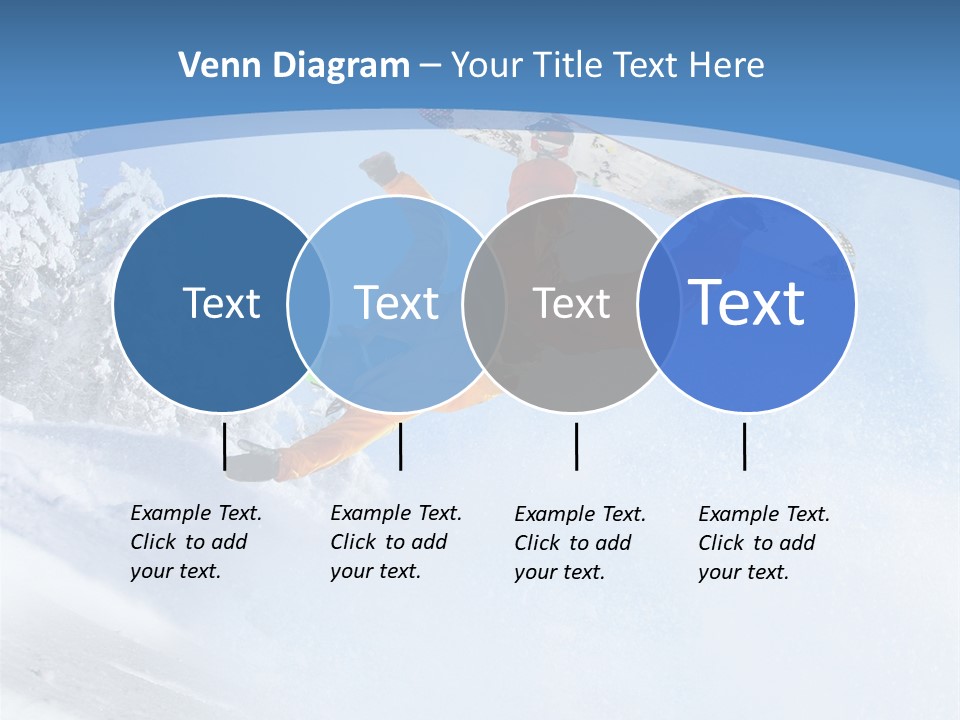 Venn Diagram – Your Title Text Here

Text

Text

Text

Text

Example Text. Click to add your text.

Example Text. Click to add your text.

Example Text. Click to add your text.

Example Text. Click to add your text.